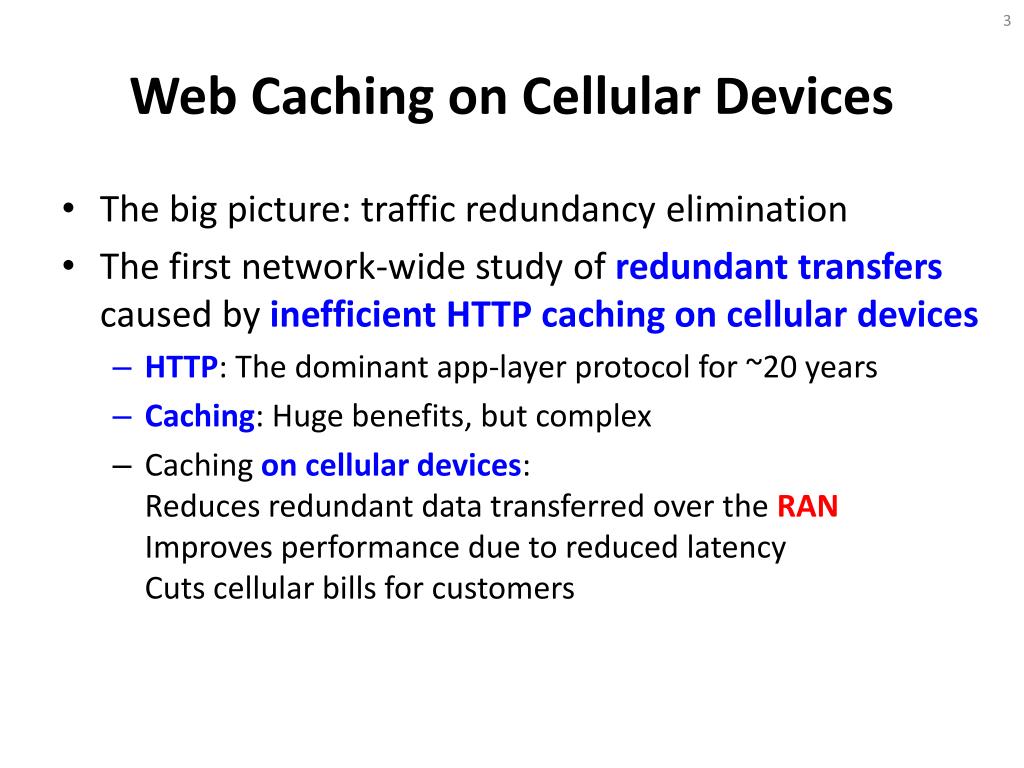 3

Web Caching on Cellular Devices

• The big picture: traffic redundancy elimination
• The first network-wide study of redundant transfers caused by inefficient HTTP caching on cellular devices
– HTTP: The dominant app-layer protocol for ~20 years
– Caching: Huge benefits, but complex
– Caching on cellular devices:
Reduces redundant data transferred over the RAN
Improves performance due to reduced latency
Cuts cellular bills for customers